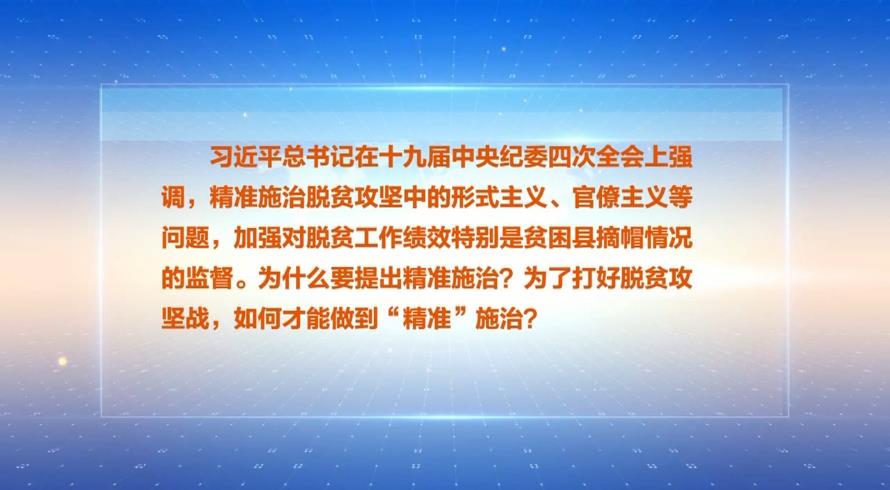 习近平总书记在十九届中央纪委四次全会上强调，精准施治脱贫攻坚中的形式主义、官僚主义等问题，加强对脱贫工作绩效特别是贫困县摘帽情况的监督。为什么要提出精准施治？为了打好脱贫攻坚战，如何才能做到“精准”施治？